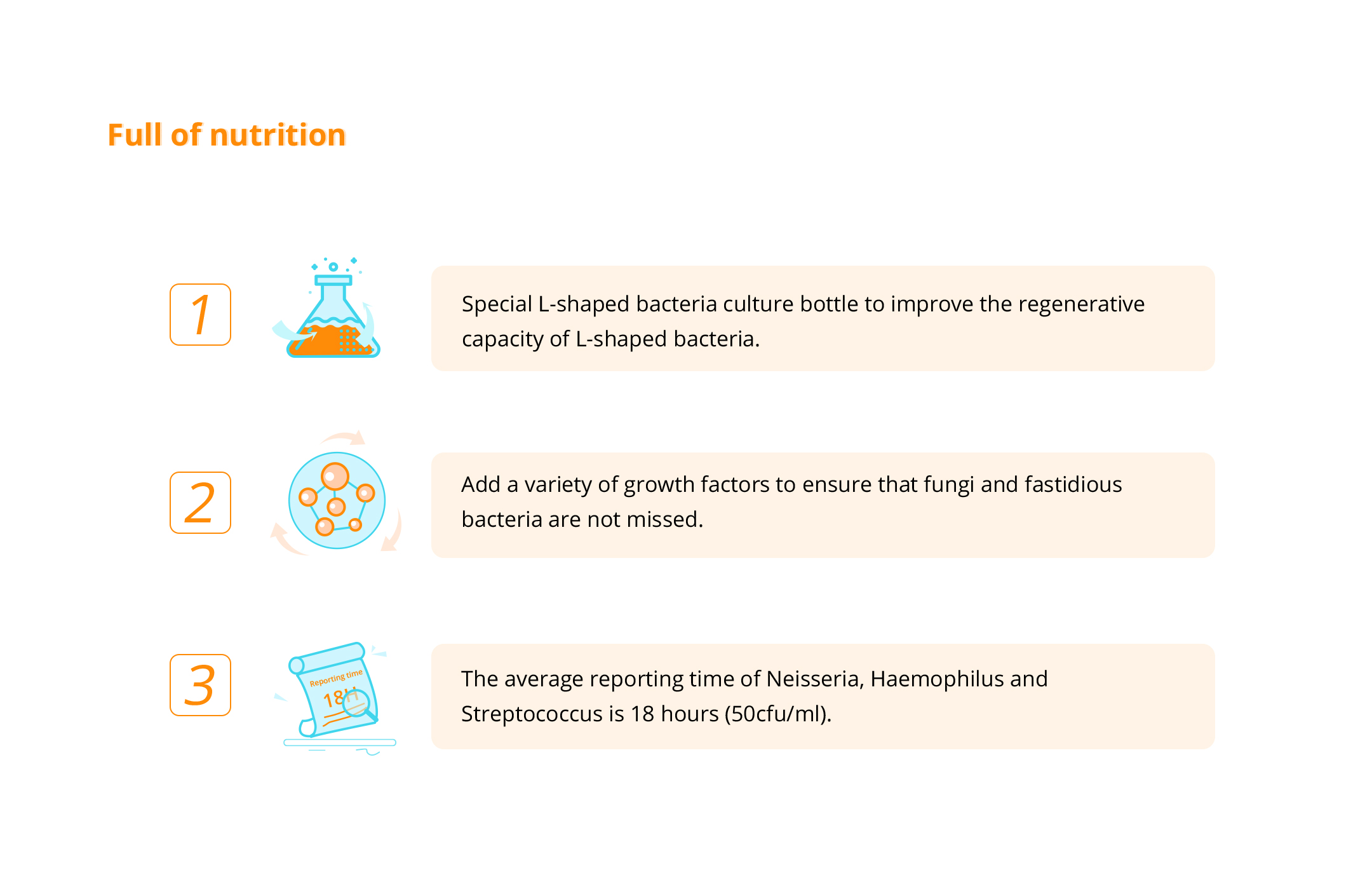 Full of nutrition

1

Special L-shaped bacteria culture bottle to improve the regenerative capacity of L-shaped bacteria.

2

Add a variety of growth factors to ensure that fungi and fastidious bacteria are not missed.

3

Reporting time

18H

The average reporting time of Neisseria, Haemophilus and Streptococcus is 18 hours (50cfu/ml).